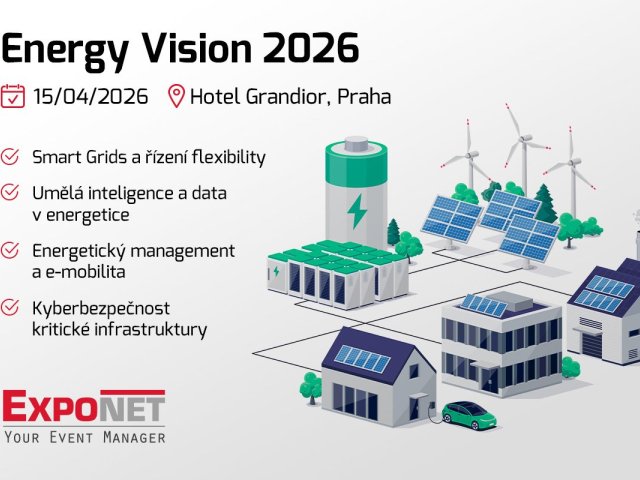 Energy Vision 2026

15/04/2026 Hotel Grandior, Praha

Smart Grids a řízení flexibility

Umělá inteligence a data v energetice

Energetický management a e-mobilita

Kyberbezpečnost kritické infrastruktury

EXPONET
YOUR EVENT MANAGER